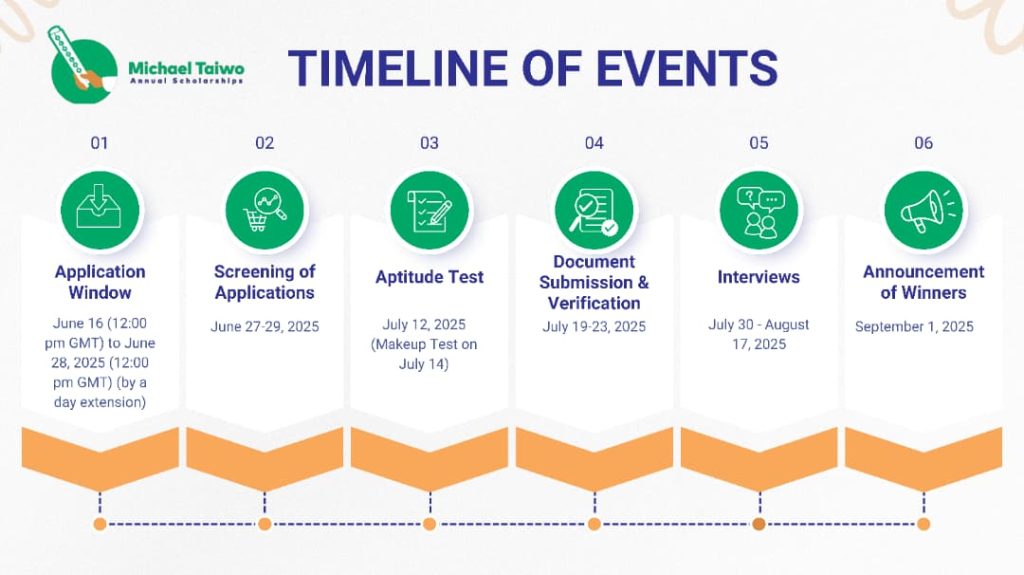 Michael Taiwo
Annual Scholarships

TIMELINE OF EVENTS

01
Application Window
June 16 (12:00 pm GMT) to June 28, 2025 (12:00 pm GMT) (by a day extension)

02
Screening of Applications
June 27-29, 2025

03
Aptitude Test
July 12, 2025 (Makeup Test on July 14)

04
Document Submission & Verification
July 19-23, 2025

05
Interviews
July 30 - August 17, 2025

06
Announcement of Winners
September 1, 2025